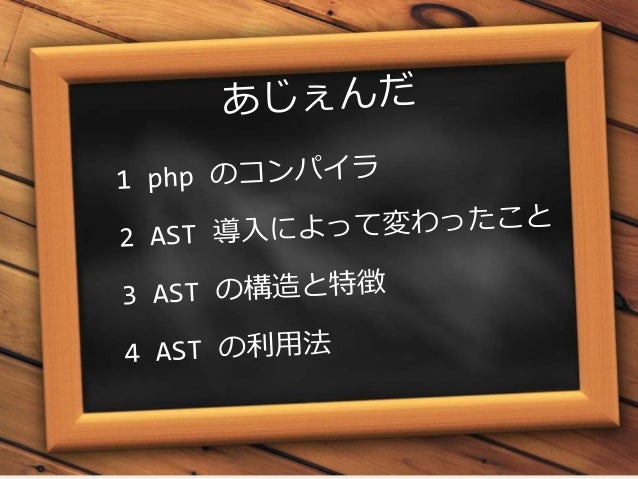 あじぇんだ

1 php のコンパイラ

2 AST 導入によって変わったこと

3 AST の構造と特徴

4 AST の利用法